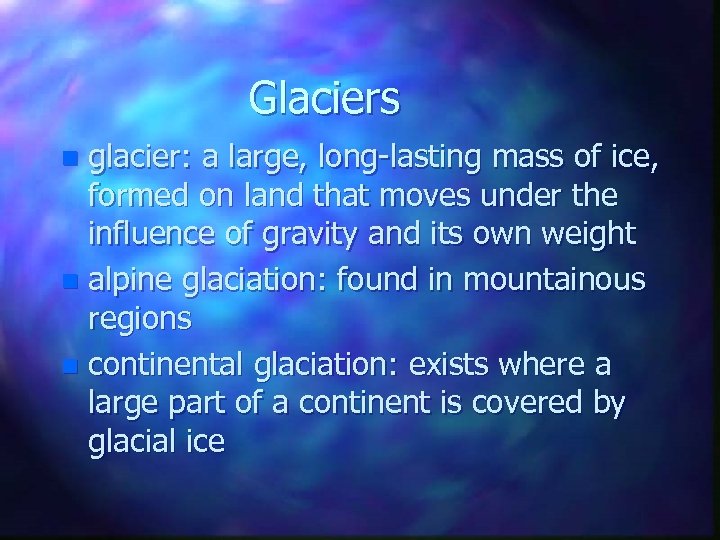 Glaciers

- glacier: a large, long-lasting mass of ice, formed on land that moves under the influence of gravity and its own weight
- alpine glaciation: found in mountainous regions
- continental glaciation: exists where a large part of a continent is covered by glacial ice